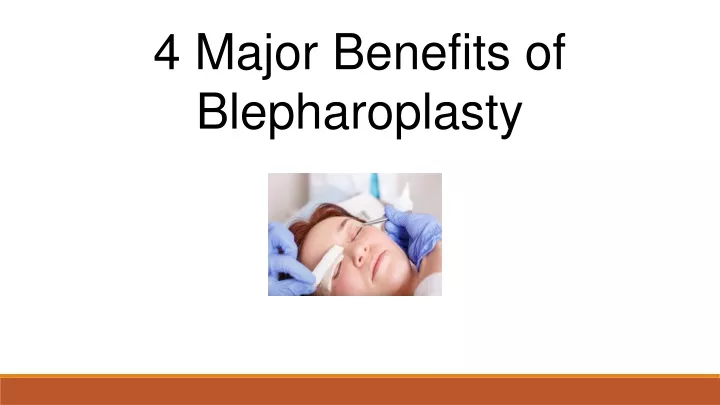 4 Major Benefits of Blepharoplasty